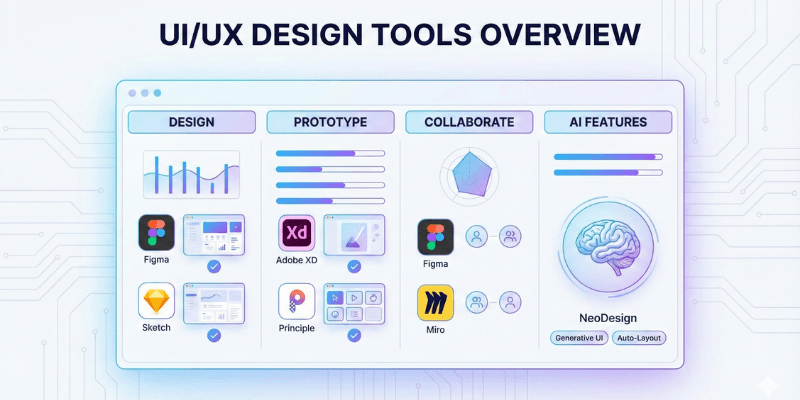 UI/UX DESIGN TOOLS OVERVIEW

DESIGN

Figma

Sketch

PROTOTYPE

Xd

Adobe XD

Principle

COLLABORATE

Figma

Miro

AI FEATURES

NeoDesign

Generative UI

Auto-Layout